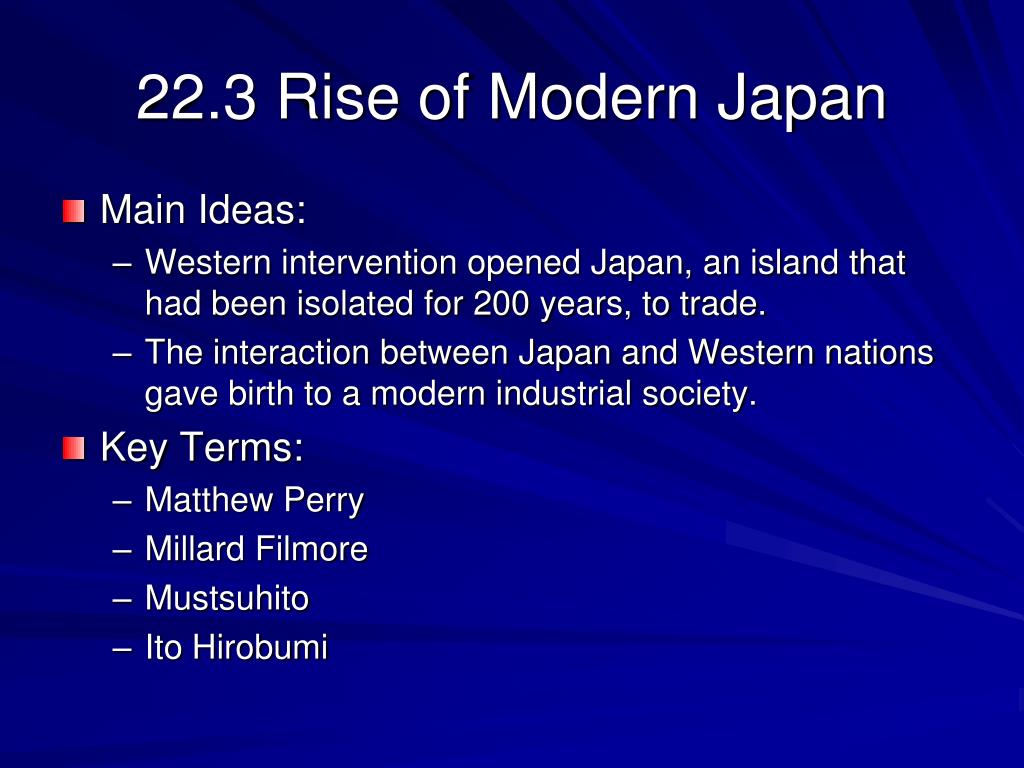 22.3 Rise of Modern Japan

Main Ideas:

– Western intervention opened Japan, an island that had been isolated for 200 years, to trade.

– The interaction between Japan and Western nations gave birth to a modern industrial society.

Key Terms:

– Matthew Perry

– Millard Filmore

– Mustsuhito

– Ito Hirobumi